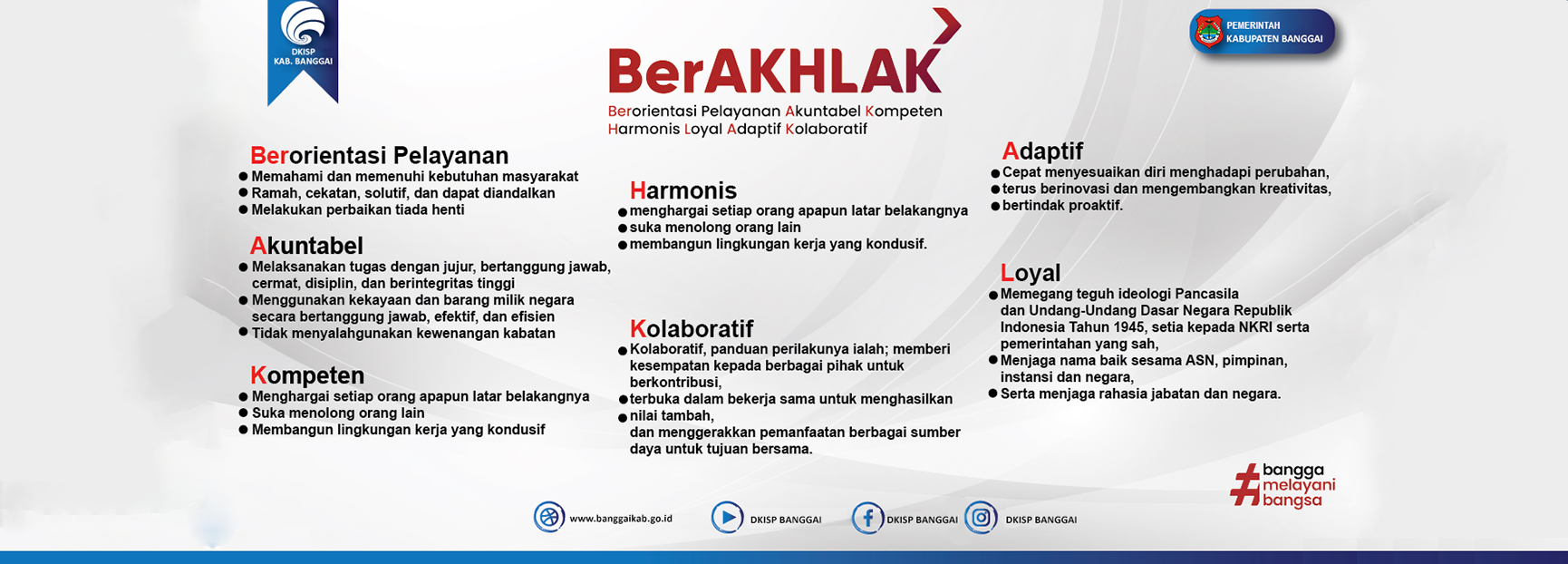 DKISP
KAB. BANGGAI

BerAKHLAK

Berorientasi Pelayanan Akuntabel Kompeten
Harmonis Loyal Adaptif Kolaboratif

PEMERINTAH
KABUPATEN BANGGAI

Berorientasi Pelayanan
● Memahami dan memenuhi kebutuhan masyarakat
● Ramah, cekatan, solutif, dan dapat diandalkan
● Melakukan perbaikan tiada henti

Akuntabel
● Melaksanakan tugas dengan jujur, bertanggung jawab, cermat, disiplin, dan berintegritas tinggi
● Menggunakan kekayaan dan barang milik negara secara bertanggung jawab, efektif, dan efisien
● Tidak menyalahgunakan kewenangan kabatan

Kompeten
● Menghargai setiap orang apapun latar belakangnya
● Suka menolong orang lain
● Membangun lingkungan kerja yang kondusif

Harmonis
● menghargai setiap orang apapun latar belakangnya
● suka menolong orang lain
● membangun lingkungan kerja yang kondusif.

Kolaboratif
● Kolaboratif, panduan perilakunya ialah; memberi kesempatan kepada berbagai pihak untuk berkontribusi,
● terbuka dalam bekerja sama untuk menghasilkan
● nilai tambah,
dan menggerakkan pemanfaatan berbagai sumber daya untuk tujuan bersama.

Adaptif
● Cepat menyesuaikan diri menghadapi perubahan,
● terus berinovasi dan mengembangkan kreativitas,
● bertindak proaktif.

Loyal
● Memegang teguh ideologi Pancasila dan Undang-Undang Dasar Negara Republik Indonesia Tahun 1945, setia kepada NKRI serta pemerintahan yang sah,
● Menjaga nama baik sesama ASN, pimpinan, instansi dan negara,
● Serta menjaga rahasia jabatan dan negara.

#bangga melayani bangsa

www.banggaikab.go.id
DKISP BANGGAI
DKISP BANGGAI
DKISP BANGGAI